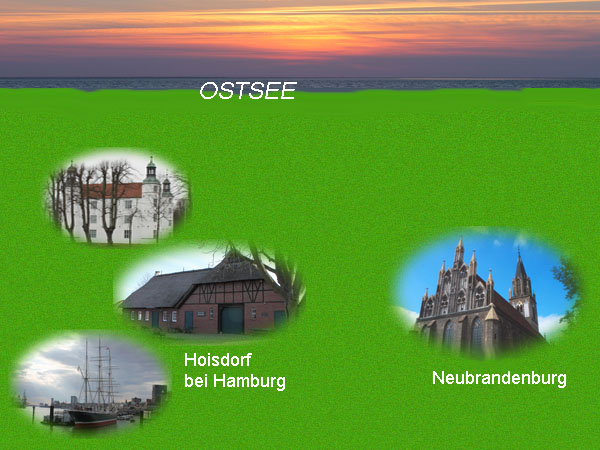 OSTSEE

Hoisdorf
bei Hamburg

Neubrandenburg